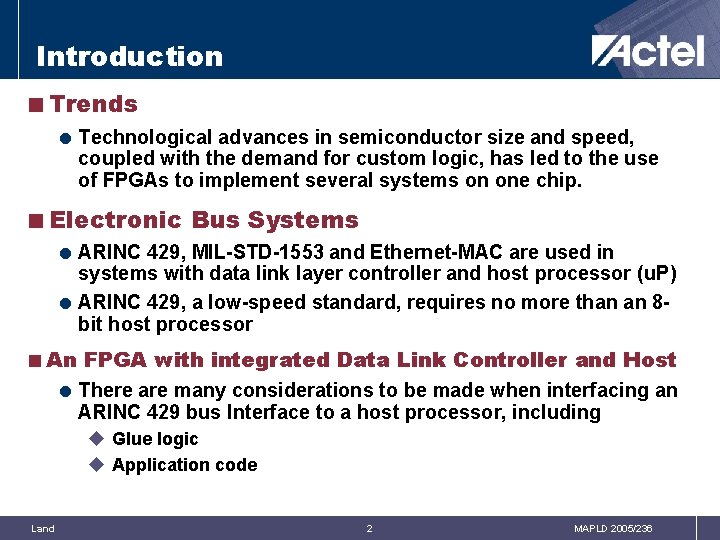 Introduction

Actel

Trends

Technological advances in semiconductor size and speed, coupled with the demand for custom logic, has led to the use of FPGAs to implement several systems on one chip.

Electronic Bus Systems

ARINC 429, MIL-STD-1553 and Ethernet-MAC are used in systems with data link layer controller and host processor (uP)

ARINC 429, a low-speed standard, requires no more than an 8-bit host processor

An FPGA with integrated Data Link Controller and Host

There are many considerations to be made when interfacing an ARINC 429 bus Interface to a host processor, including

Glue logic

Application code

Land

2

MAPLD 2005/236